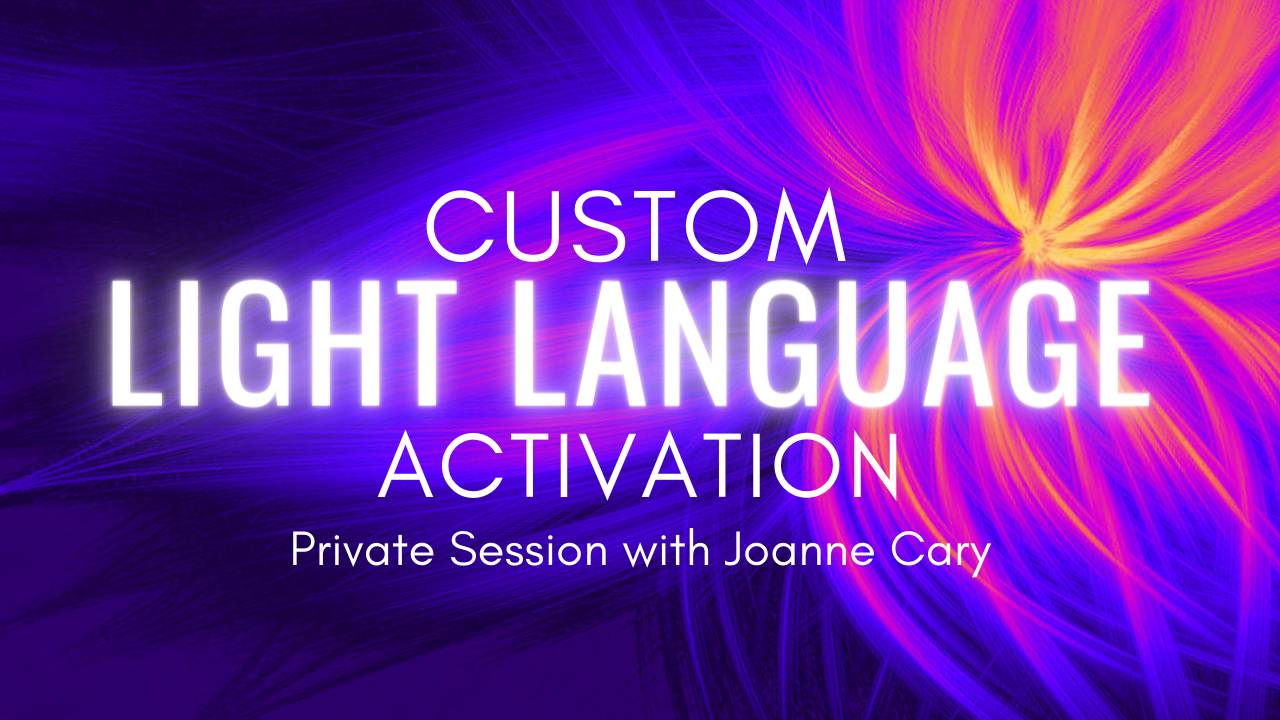 CUSTOM
LIGHT LANGUAGE
ACTIVATION
Private Session with Joanne Cary